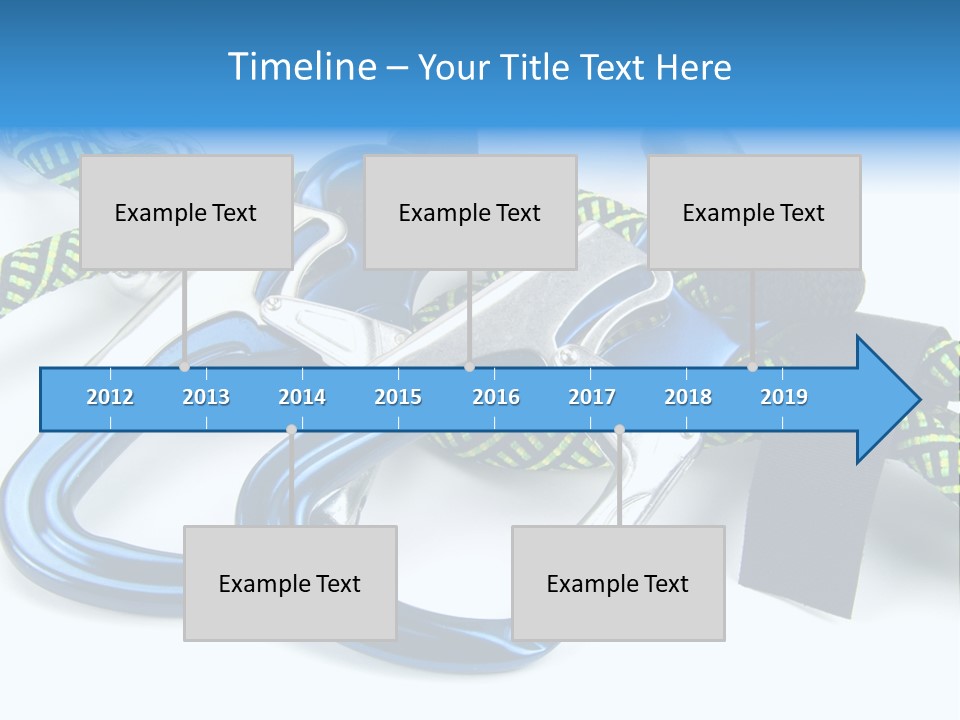 Timeline – Your Title Text Here

Example Text

Example Text

Example Text

2012 2013 2014 2015 2016 2017 2018 2019

Example Text

Example Text